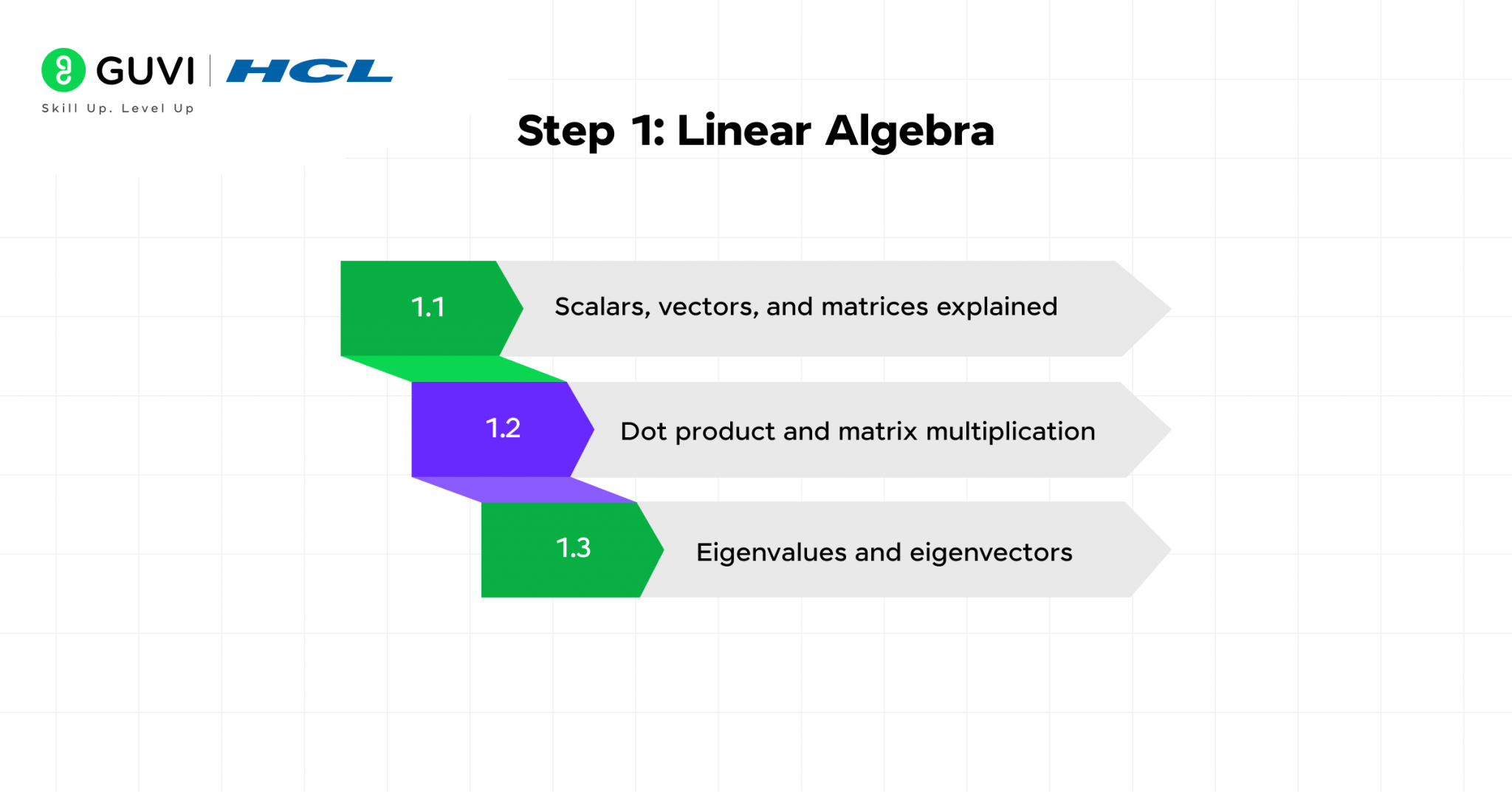 GUVI | HCL
Skill Up. Level Up

Step 1: Linear Algebra

1.1 Scalars, vectors, and matrices explained

1.2 Dot product and matrix multiplication

1.3 Eigenvalues and eigenvectors